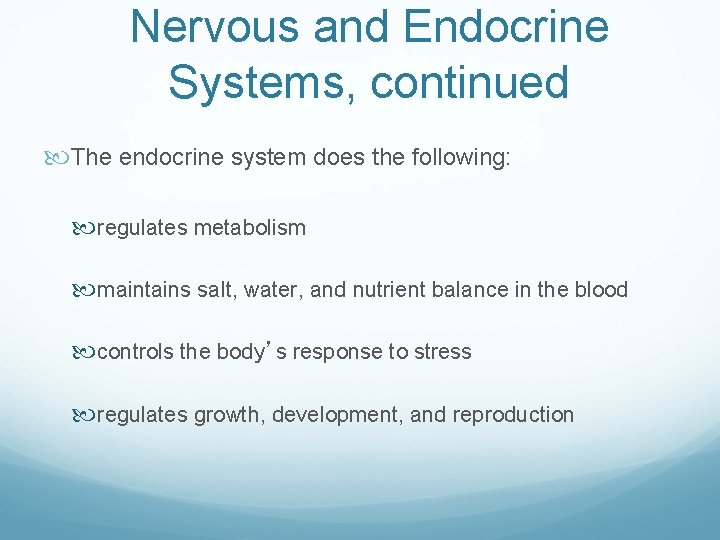 Nervous and Endocrine Systems, continued

The endocrine system does the following:

regulates metabolism

maintains salt, water, and nutrient balance in the blood

controls the body’s response to stress

regulates growth, development, and reproduction